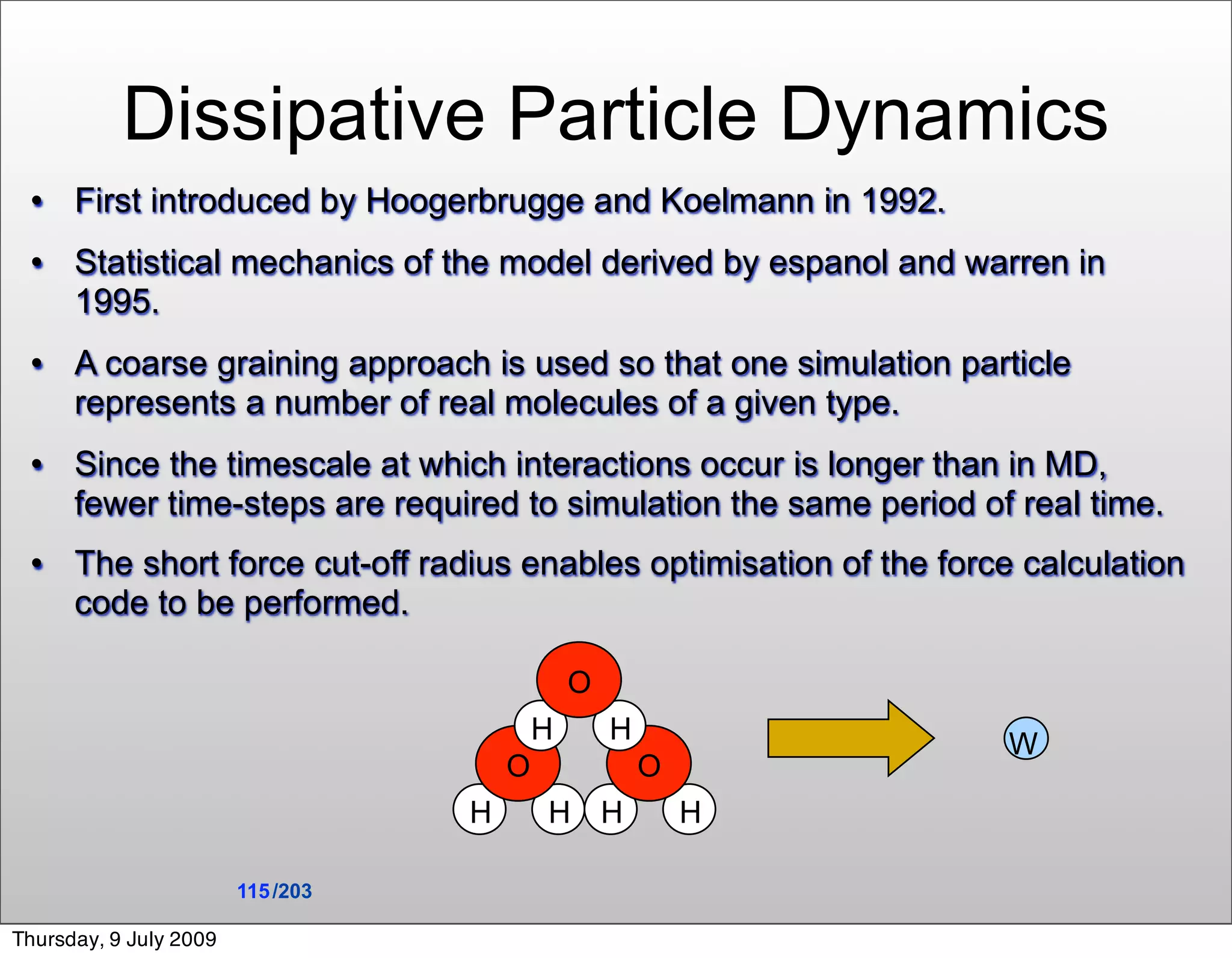 Dissipative Particle Dynamics

• First introduced by Hoogerbrugge and Koelmann in 1992.

• Statistical mechanics of the model derived by espanol and warren in 1995.

• A coarse graining approach is used so that one simulation particle represents a number of real molecules of a given type.

• Since the timescale at which interactions occur is longer than in MD, fewer time-steps are required to simulation the same period of real time.

• The short force cut-off radius enables optimisation of the force calculation code to be performed.

O
H H
O O
H H H H

W

115/203

Thursday, 9 July 2009